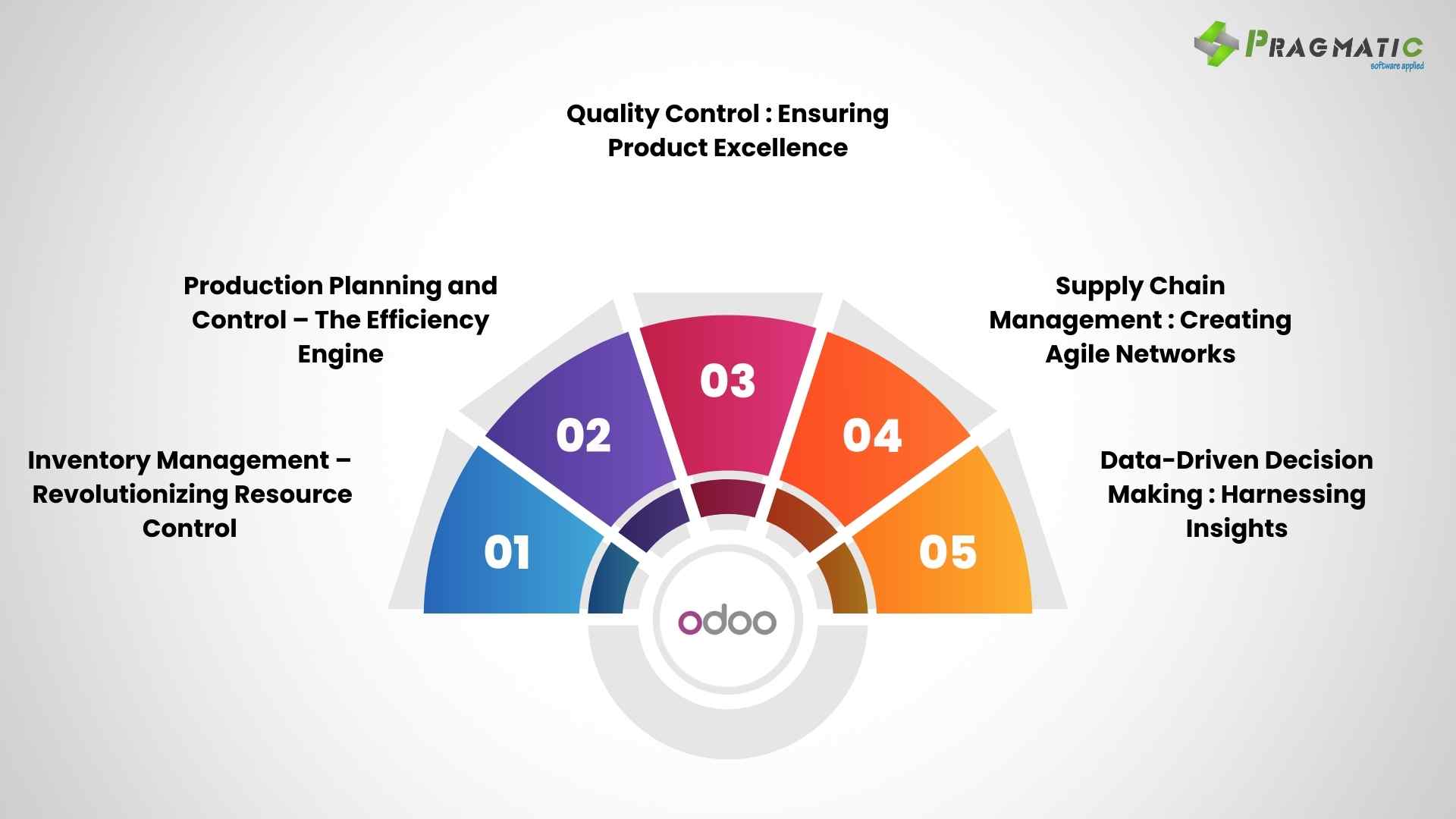 PRAGMATIC
software applied

Quality Control : Ensuring Product Excellence

Production Planning and Control – The Efficiency Engine

Supply Chain Management : Creating Agile Networks

Inventory Management – Revolutionizing Resource Control

Data-Driven Decision Making : Harnessing Insights

01

02

03

04

05

odoo